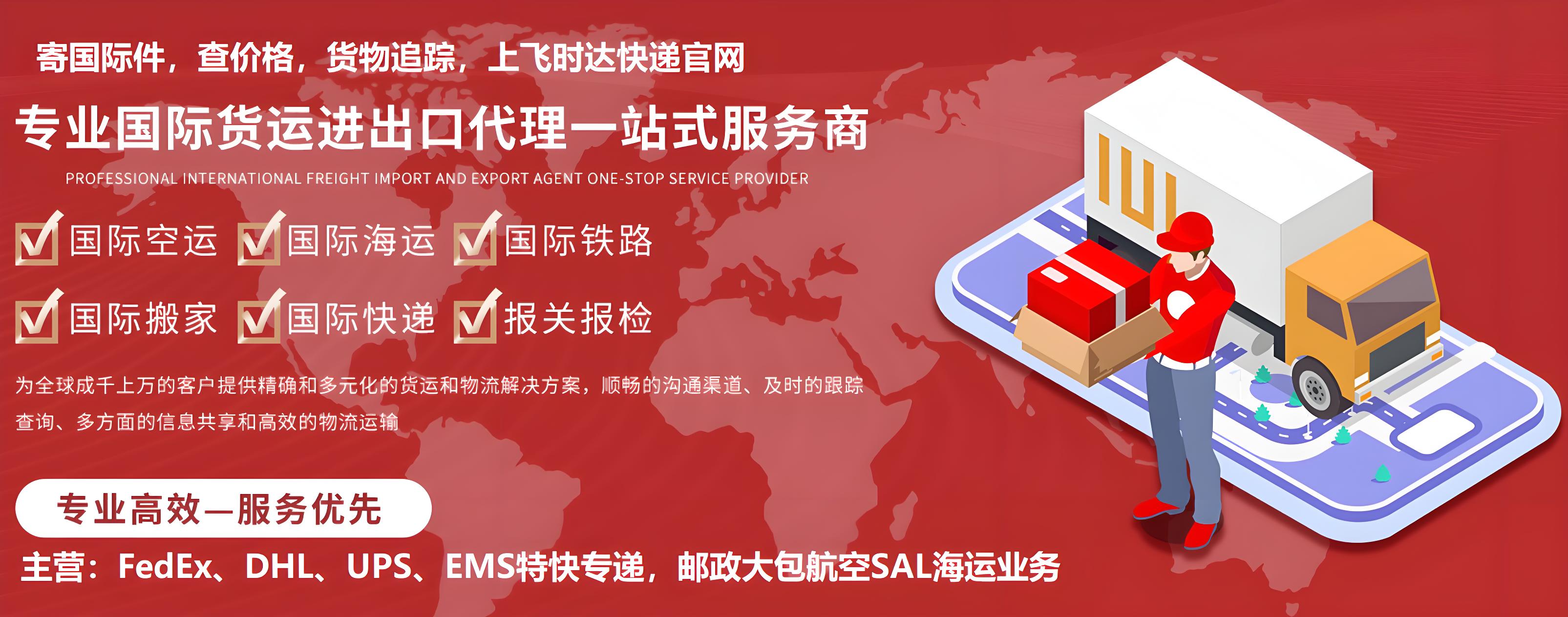 寄国际件，查价格，货物追踪，上飞时达快递官网

专业国际货运进出口代理一站式服务商

PROFESSIONAL INTERNATIONAL FREIGHT IMPORT AND EXPORT AGENT ONE-STOP SERVICE PROVIDER

国际空运 国际海运 国际铁路

国际搬家 国际快递 报关报检

为全球成千上万的客户提供精确和多元化的货运和物流解决方案，顺畅的沟通渠道、及时的跟踪查询、多方面的信息共享和高效的物流运输

专业高效—服务优先

主营：FedEx、DHL、UPS、EMS特快专递，邮政大包航空SAL海运业务